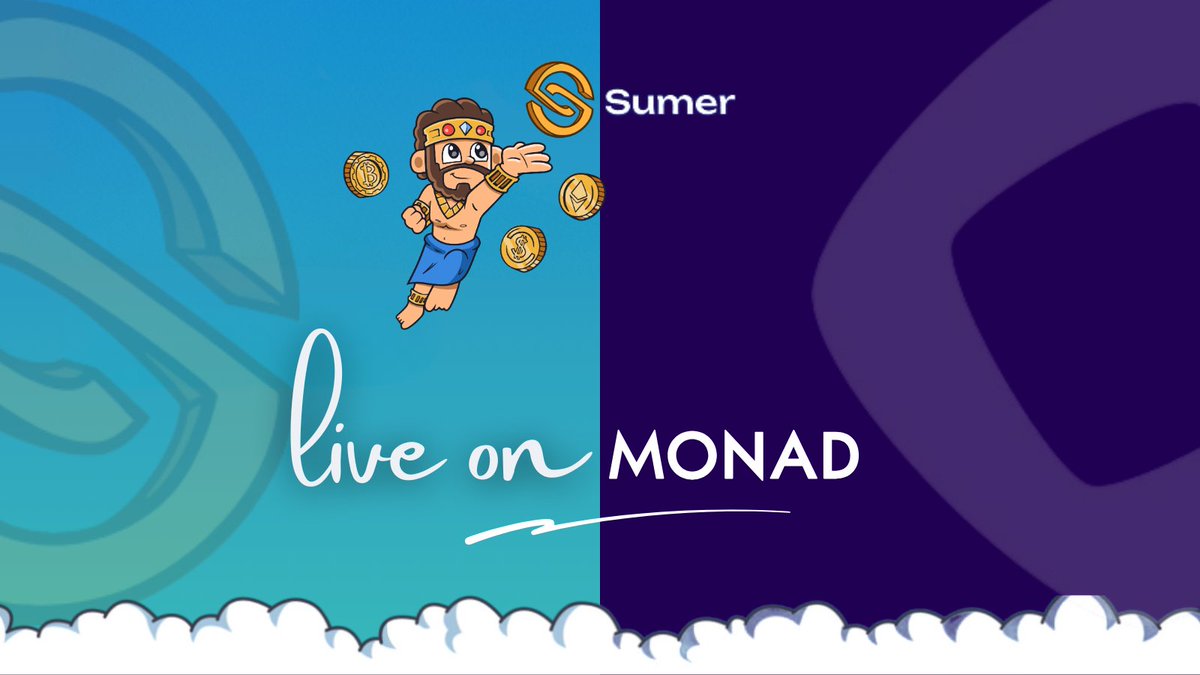 Sumer

live on MONAD